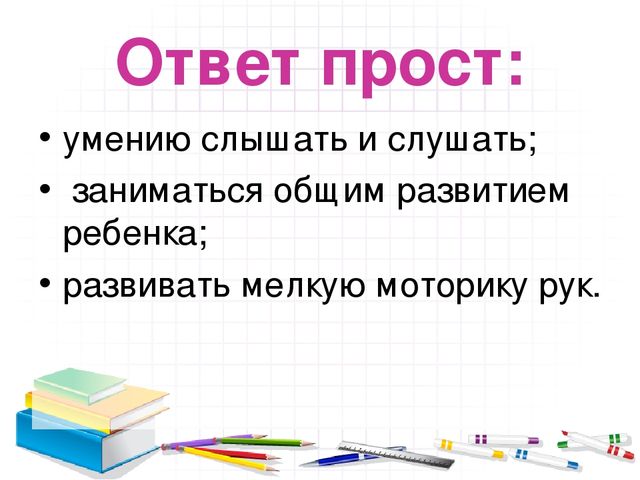 Ответ прост:

• умению слышать и слушать;

• заниматься общим развитием ребенка;

• развивать мелкую моторику рук.